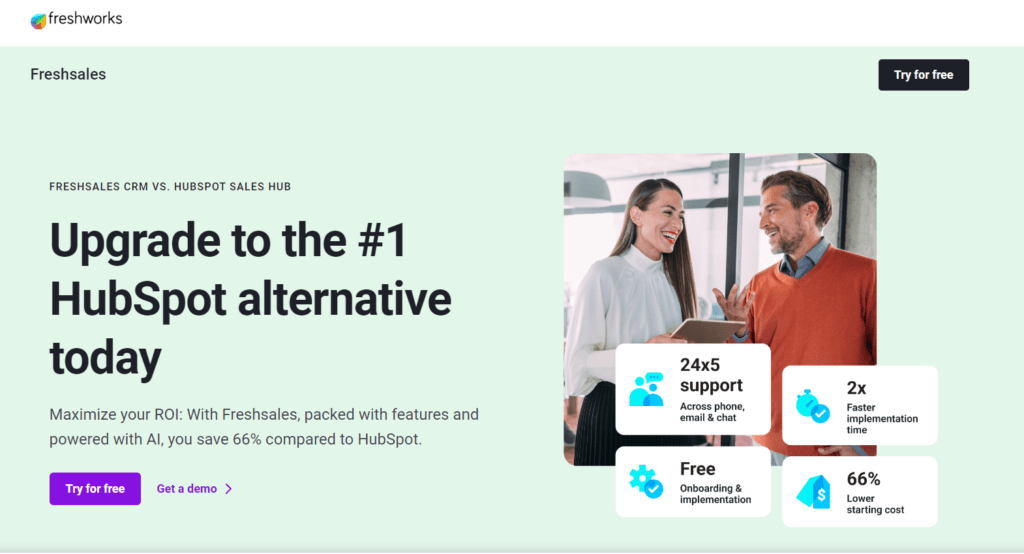 freshworks

Freshsales

Try for free

FRESHSALES CRM VS. HUBSPOT SALES HUB

Upgrade to the #1 HubSpot alternative today

Maximize your ROI: With Freshsales, packed with features and powered with AI, you save 66% compared to HubSpot.

Try for free

Get a demo

24x5 support
Across phone, email & chat

2x
Faster implementation time

Free
Onboarding & implementation

66%
Lower starting cost